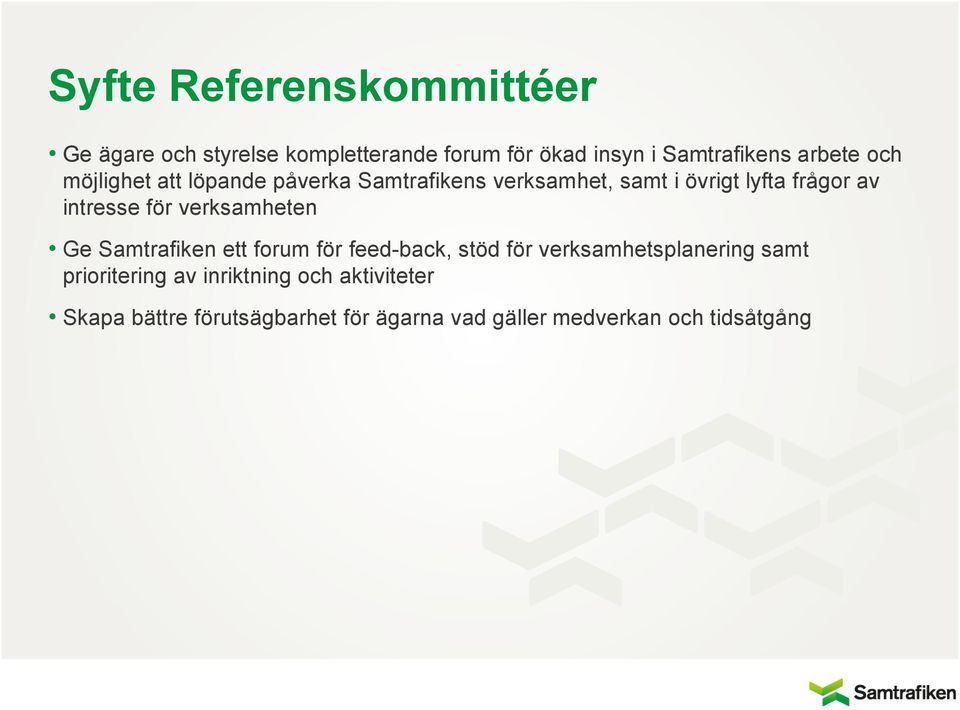 Syfte Referenskommittéer

• Ge ägare och styrelse kompletterande forum för ökad insyn i Samtrafikens arbete och möjlighet att löpande påverka Samtrafikens verksamhet, samt i övrigt lyfta frågor av intresse för verksamheten

• Ge Samtrafiken ett forum för feed-back, stöd för verksamhetsplanering samt prioritering av inriktning och aktiviteter

• Skapa bättre förutsägbarhet för ägarna vad gäller medverkan och tidsåtgång

Samtrafiken